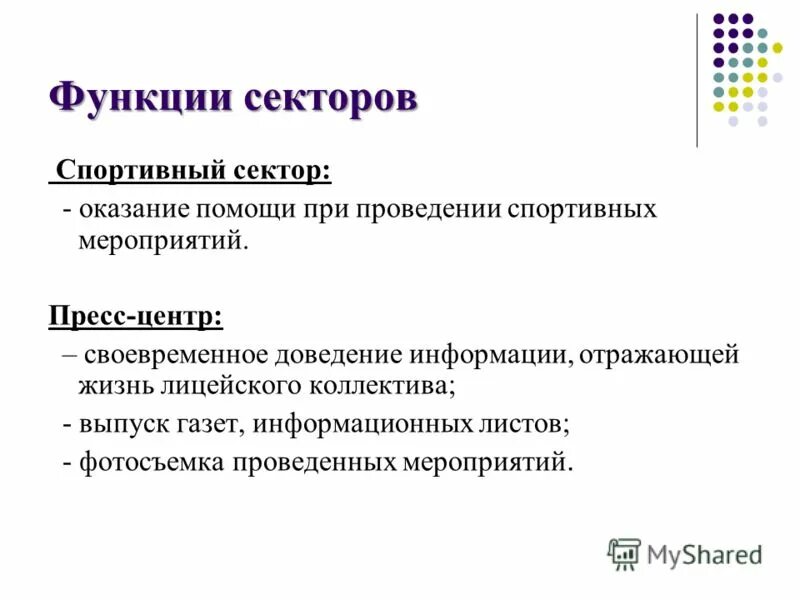 Функции секторов

Спортивный сектор:

- оказание помощи при проведении спортивных мероприятий.

Пресс-центр:

– своевременное доведение информации, отражающей жизнь лицейского коллектива;

- выпуск газет, информационных листов;

- фотосъемка проведенных мероприятий.

MyShared